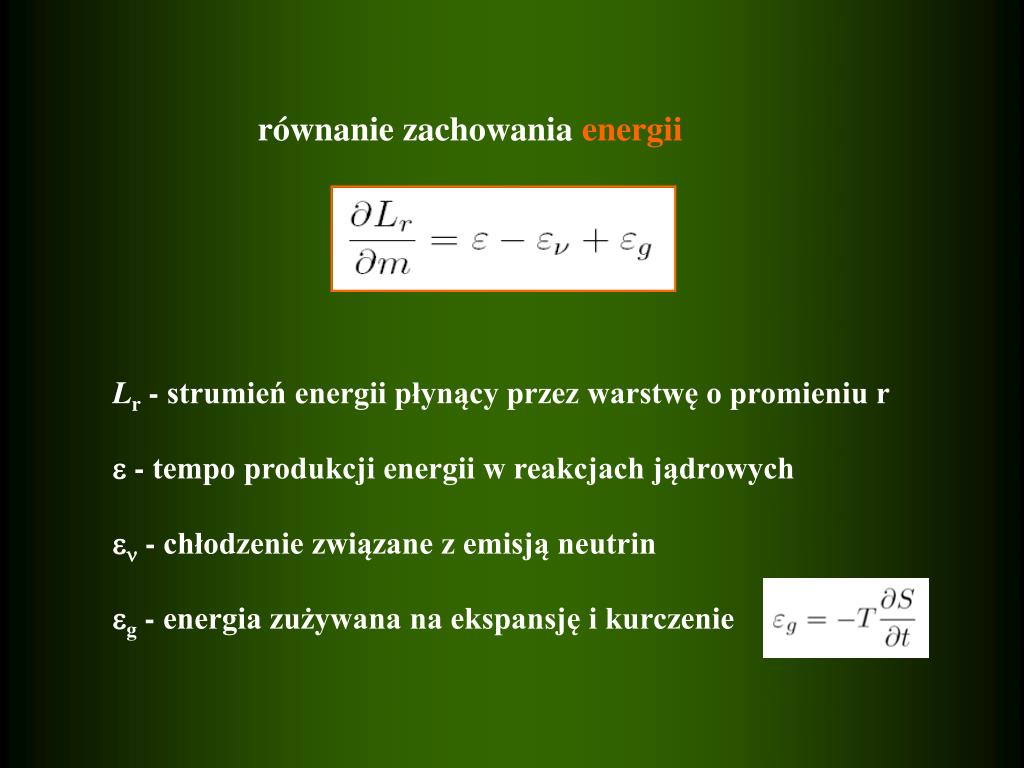 równanie zachowania energii

$\frac{\partial L_r}{\partial m} = \varepsilon - \varepsilon_\nu + \varepsilon_g$

$L_r$ - strumień energii płynący przez warstwę o promieniu r

$\varepsilon$ - tempo produkcji energii w reakcjach jądrowych

$\varepsilon_\nu$ - chłodzenie związane z emisją neutrin

$\varepsilon_g$ - energia zużywana na ekspansję i kurczenie

$\varepsilon_g = -T\frac{\partial S}{\partial t}$